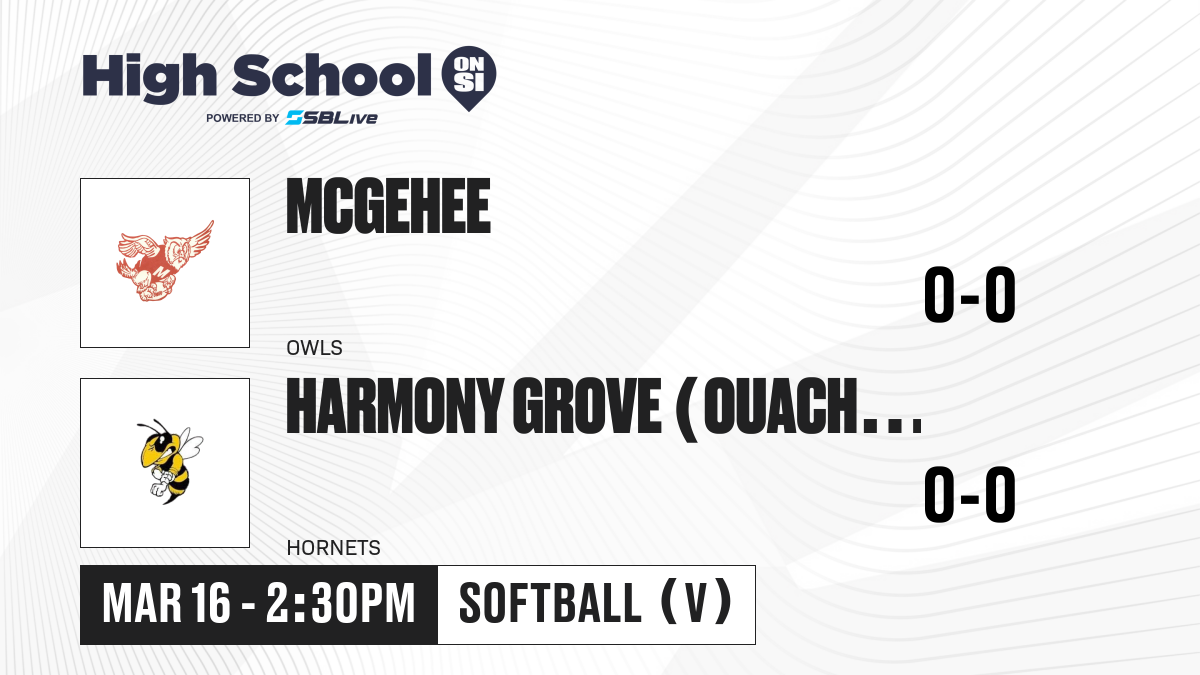 High School ON SI
POWERED BY SBLive

MCGEHEE
0-0
OWLS

HARMONY GROVE (OUACH...
0-0
HORNETS

MAR 16 - 2:30PM
SOFTBALL (V)